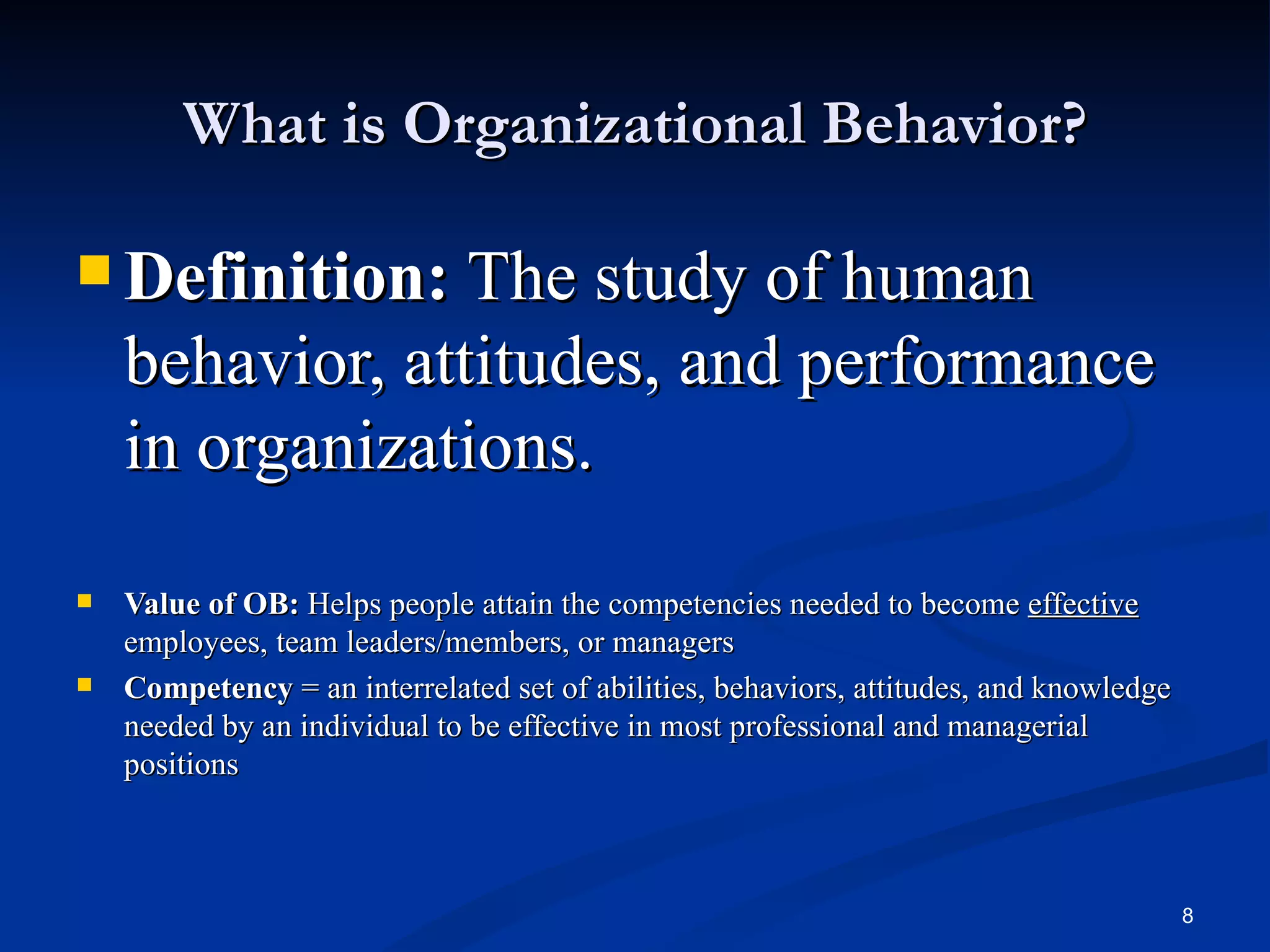 What is Organizational Behavior?

Definition: The study of human behavior, attitudes, and performance in organizations.

Value of OB: Helps people attain the competencies needed to become effective employees, team leaders/members, or managers

Competency = an interrelated set of abilities, behaviors, attitudes, and knowledge needed by an individual to be effective in most professional and managerial positions

8